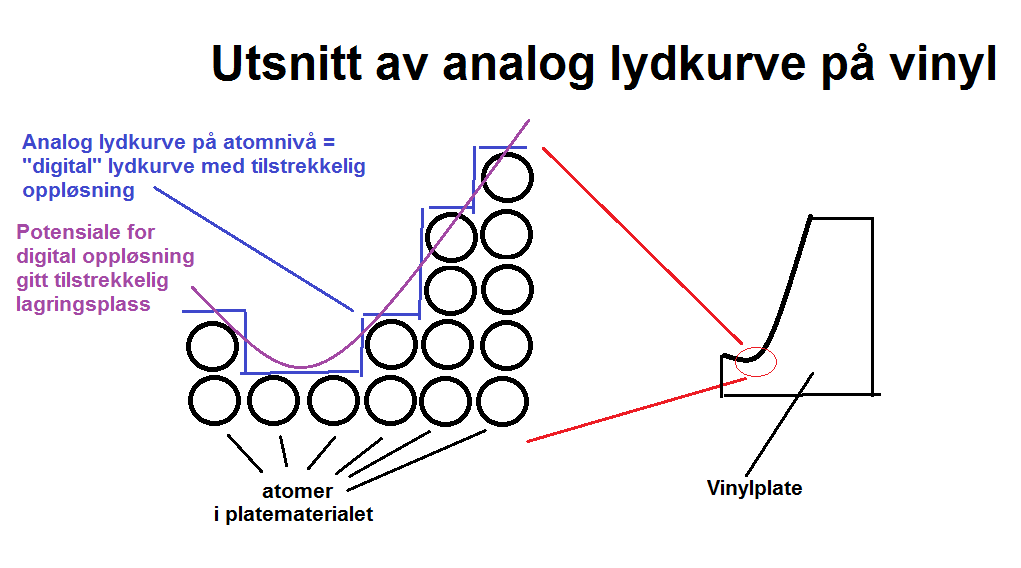 Utsnitt av analog lydkurve på vinyl

Analog lydkurve på atomnivå = "digital" lydkurve med tilstrekkelig oppløsning

Potensiale for digital oppløsning gitt tilstrekkelig lagringsplass

atomer i platematerialet

Vinylplate